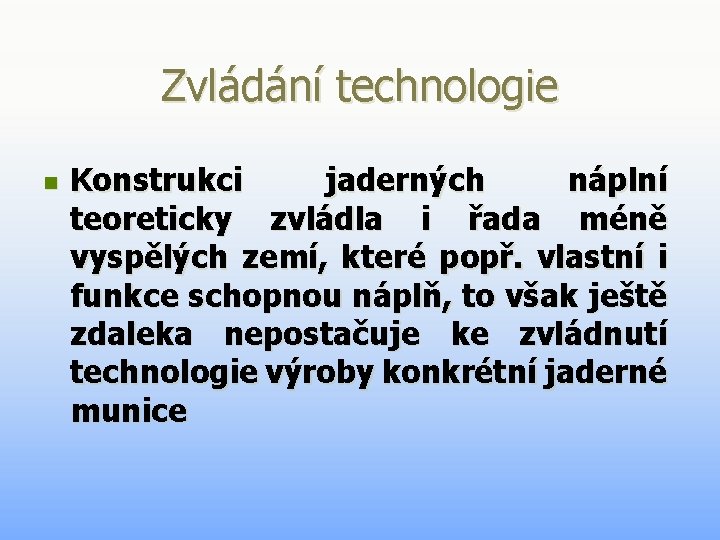 Zvládání technologie

Konstrukci jaderných náplní teoreticky zvládla i řada méně vyspělých zemí, které popř. vlastní i funkce schopnou náplň, to však ještě zdaleka nepostačuje ke zvládnutí technologie výroby konkrétní jaderné munice